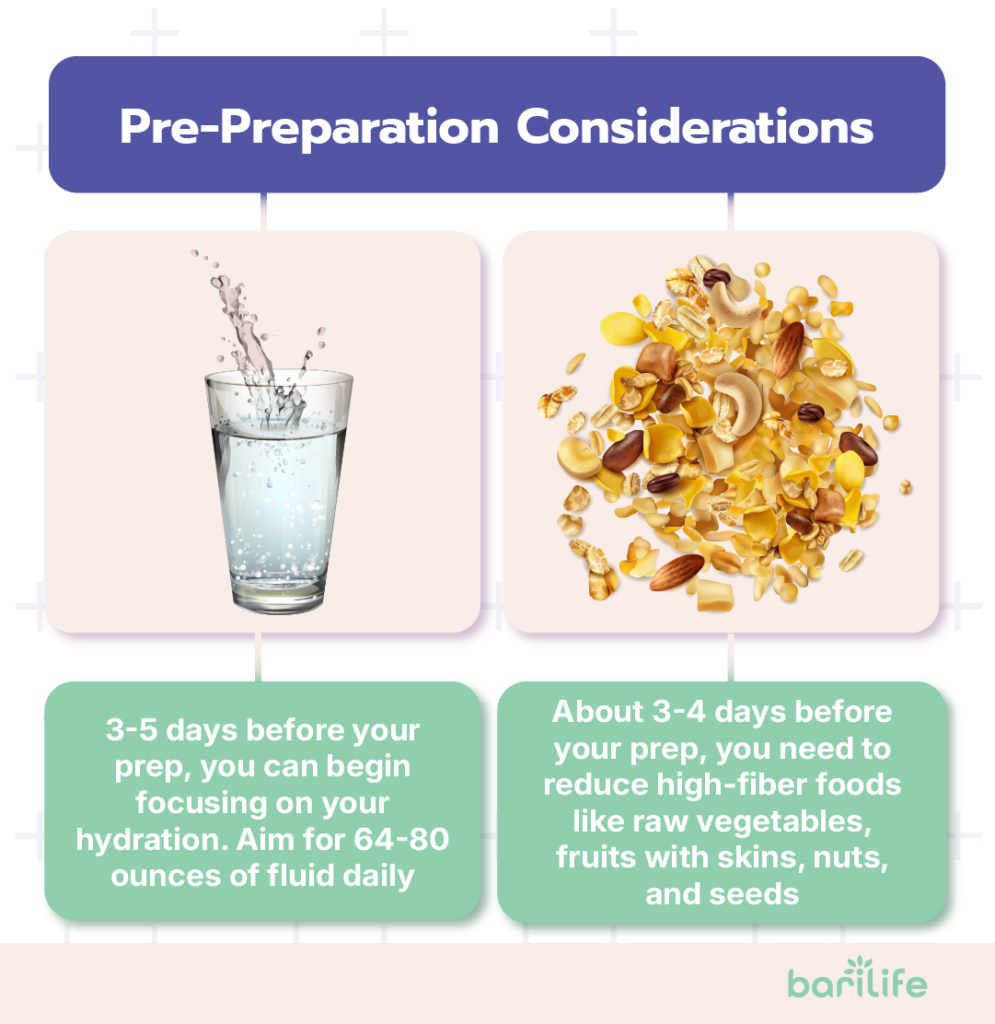 Pre-Preparation Considerations

3-5 days before your prep, you can begin focusing on your hydration. Aim for 64-80 ounces of fluid daily

About 3-4 days before your prep, you need to reduce high-fiber foods like raw vegetables, fruits with skins, nuts, and seeds

barilife